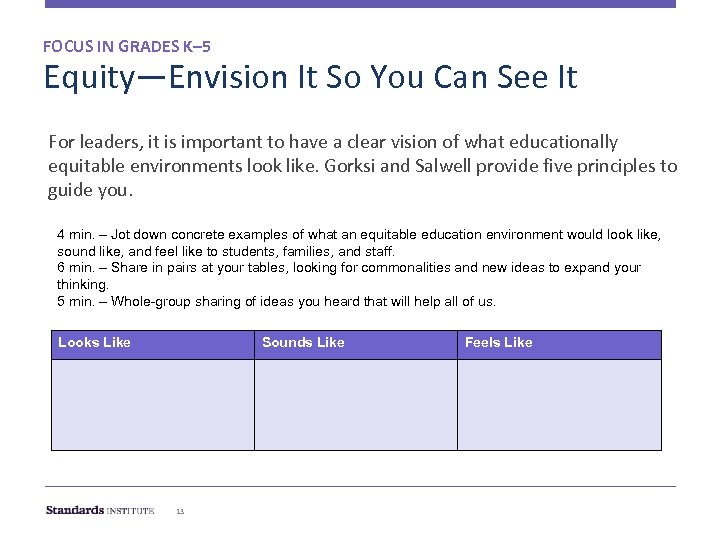 FOCUS IN GRADES K–5

Equity—Envision It So You Can See It

For leaders, it is important to have a clear vision of what educationally equitable environments look like. Gorksi and Salwell provide five principles to guide you.

4 min. – Jot down concrete examples of what an equitable education environment would look like, sound like, and feel like to students, families, and staff.
6 min. – Share in pairs at your tables, looking for commonalities and new ideas to expand your thinking.
5 min. – Whole-group sharing of ideas you heard that will help all of us.

| Looks Like | Sounds Like | Feels Like |
|---|---|---|
| | | |

Standards INSTITUTE 13